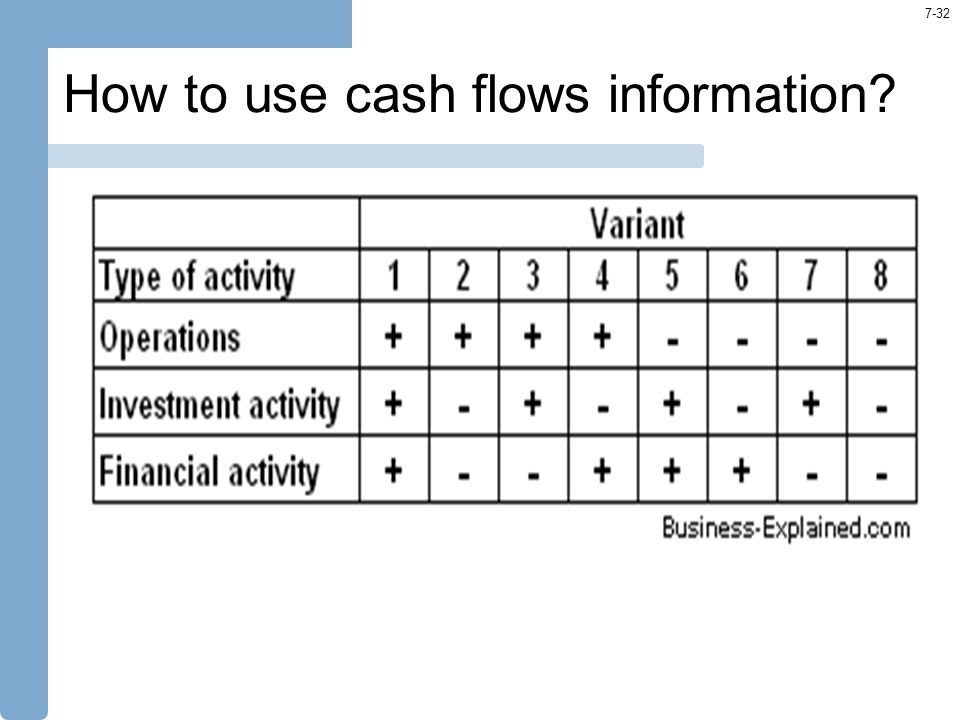 7-32

How to use cash flows information?

| | Variant | | | | | | | |
|---|---|---|---|---|---|---|---|---|
| Type of activity | 1 | 2 | 3 | 4 | 5 | 6 | 7 | 8 |
| Operations | + | + | + | + | - | - | - | - |
| Investment activity | + | - | + | - | + | - | + | - |
| Financial activity | + | - | - | + | + | + | - | - |

Business-Explained.com